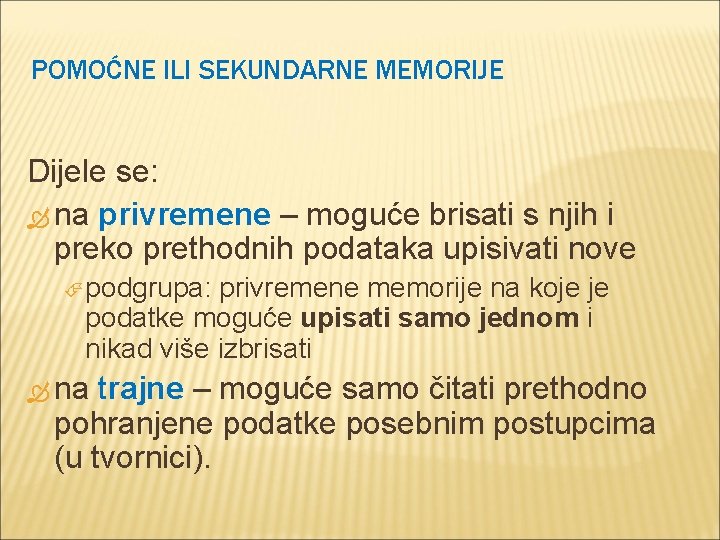 POMOĆNE ILI SEKUNDARNE MEMORIJE

Dijele se:

na privremene – moguće brisati s njih i preko prethodnih podataka upisivati nove

podgrupa: privremene memorije na koje je podatke moguće upisati samo jednom i nikad više izbrisati

na trajne – moguće samo čitati prethodno pohranjene podatke posebnim postupcima (u tvornici).